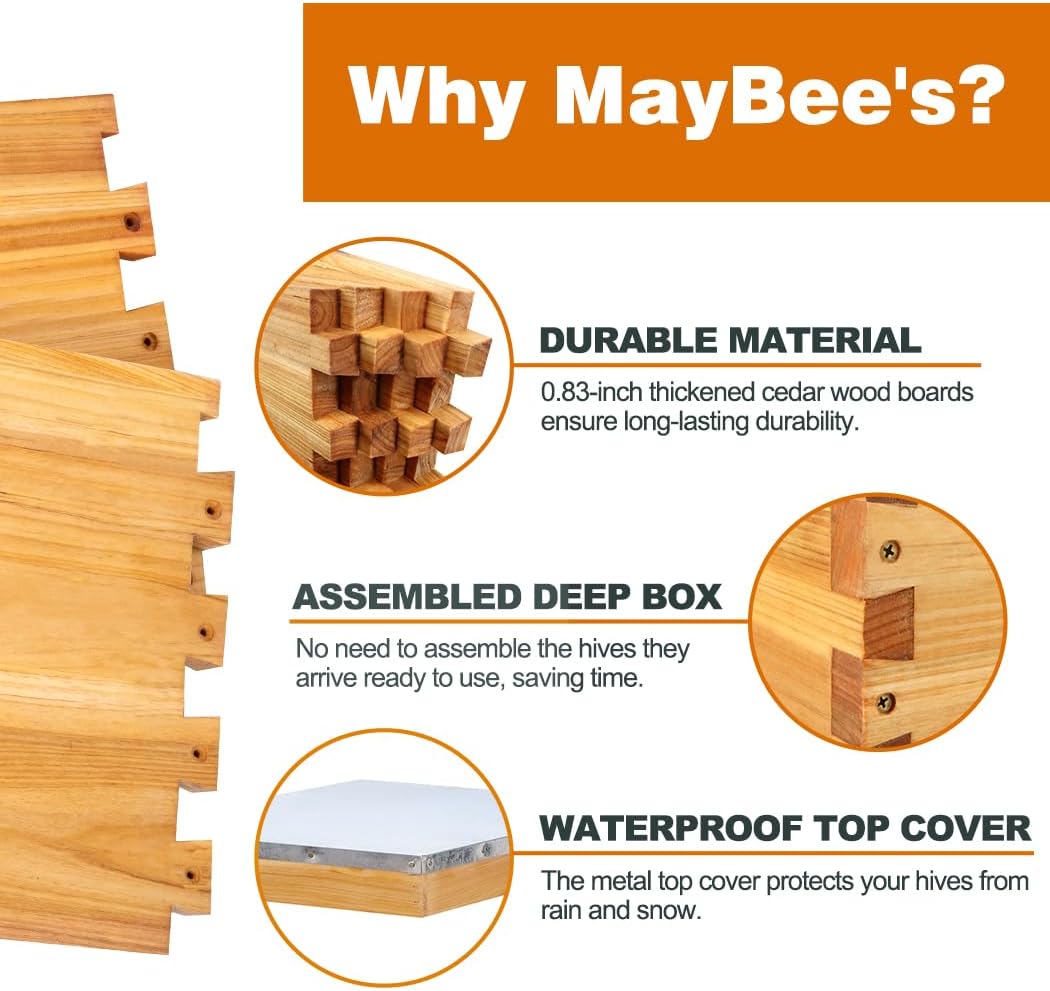 Why MayBee's?

DURABLE MATERIAL

0.83-inch thickened cedar wood boards ensure long-lasting durability.

ASSEMBLED DEEP BOX

No need to assemble the hives they arrive ready to use, saving time.

WATERPROOF TOP COVER

The metal top cover protects your hives from rain and snow.